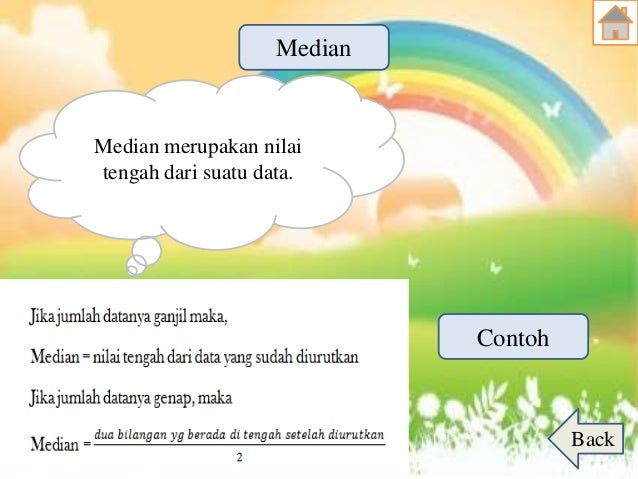 Median

Median merupakan nilai tengah dari suatu data.

Jika jumlah datanya ganjil maka,

Median = nilai tengah dari data yang sudah diurutkan

Jika jumlah datanya genap, maka

Median = $\frac{\text{dua bilangan yg berada di tengah setelah diurutkan}}{2}$

Contoh

Back